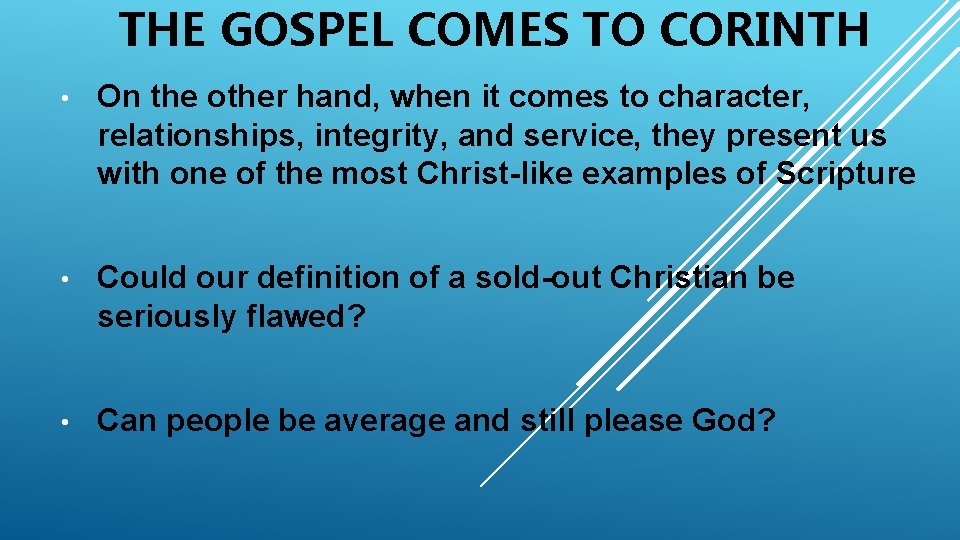 THE GOSPEL COMES TO CORINTH

• On the other hand, when it comes to character, relationships, integrity, and service, they present us with one of the most Christ-like examples of Scripture

• Could our definition of a sold-out Christian be seriously flawed?

• Can people be average and still please God?